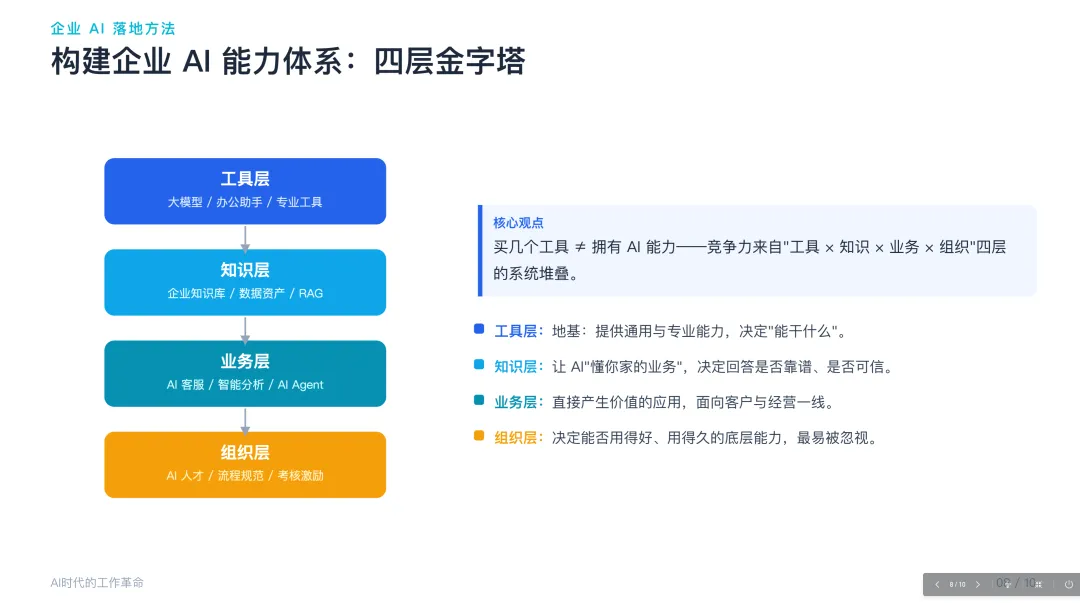 企业 AI 落地方法

构建企业 AI 能力体系：四层金字塔

工具层
大模型 / 办公助手 / 专业工具

知识层
企业知识库 / 数据资产 / RAG

业务层
AI 客服 / 智能分析 / AI Agent

组织层
AI 人才 / 流程规范 / 考核激励

核心观点
买几个工具 ≠ 拥有 AI 能力——竞争力来自"工具 × 知识 × 业务 × 组织"四层的系统堆叠。

工具层：地基：提供通用与专业能力，决定"能干什么"。

知识层：让 AI"懂你家的业务"，决定回答是否靠谱、是否可信。

业务层：直接产生价值的应用，面向客户与经营一线。

组织层：决定能否用得好、用得久的底层能力，最易被忽视。

AI时代的工作革命

8 / 10 08 / 10